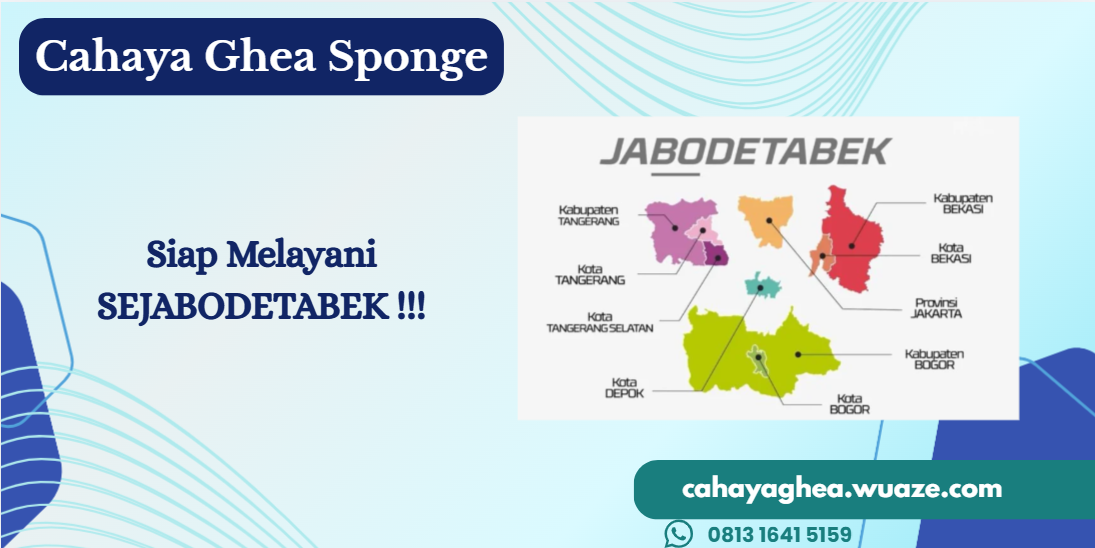 Cahaya Ghea Sponge

Siap Melayani
SEJABODETABEK !!!

JABODETABEK

Kabupaten
TANGERANG

Kota
TANGERANG

Kota
TANGERANG SELATAN

Kota
DEPOK

Kabupaten
BEKASI

Kota
BEKASI

Provinsi
JAKARTA

Kabupaten
BOGOR

Kota
BOGOR

cahayaghea.wuaze.com

0813 1641 5159